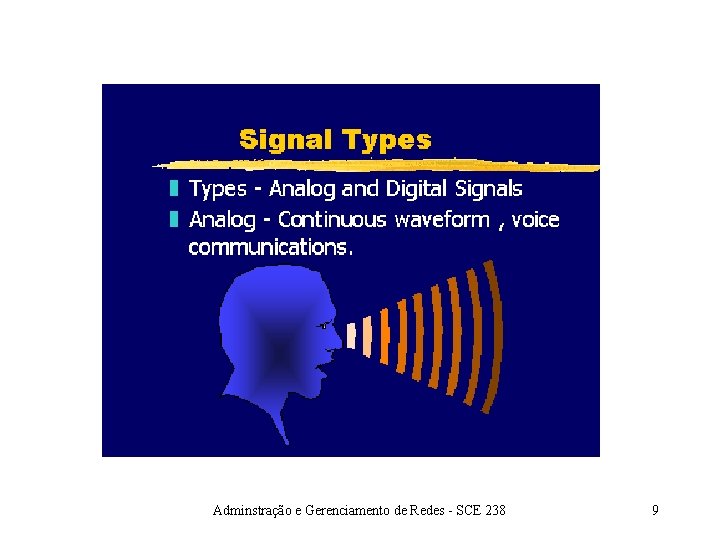 Signal Types

Types - Analog and Digital Signals

Analog - Continuous waveform , voice communications.

Adminstração e Gerenciamento de Redes - SCE 238

9